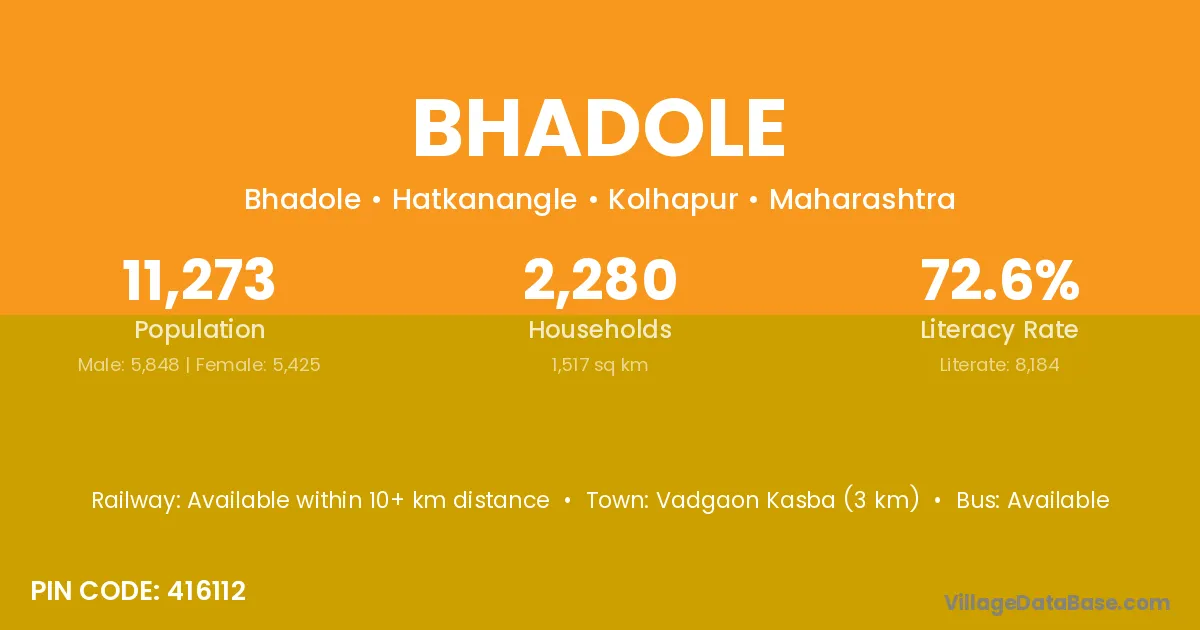 BHADOLE

Bhadole • Hatkanangle • Kolhapur • Maharashtra

11,273
Population
Male: 5,848 | Female: 5,425

2,280
Households
1,517 sq km

72.6%
Literacy Rate
Literate: 8,184

Railway: Available within 10+ km distance • Town: Vadgaon Kasba (3 km) • Bus: Available

PIN CODE: 416112

VillageDataBase.com